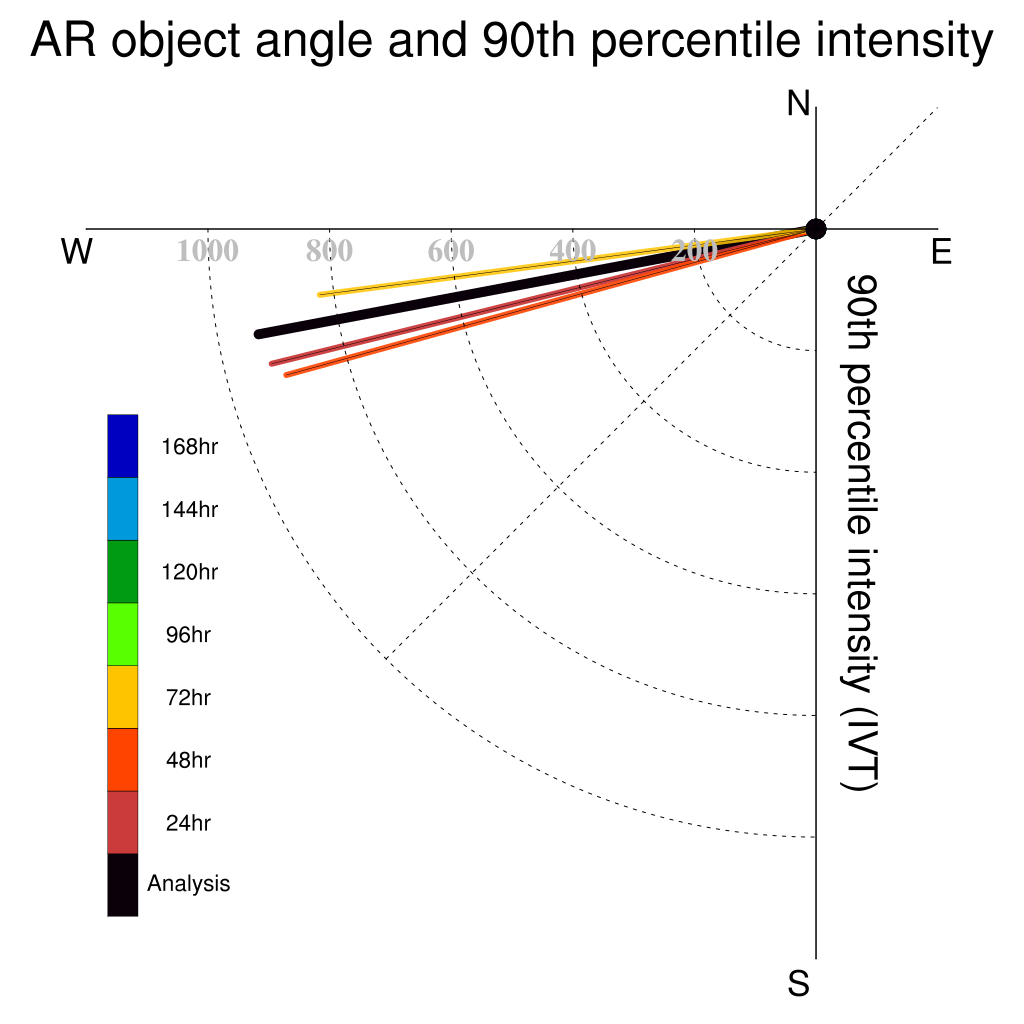 AR object angle and 90th percentile intensity

N

W

E

S

1000

800

600

400

200

90th percentile intensity (IVT)

168hr

144hr

120hr

96hr

72hr

48hr

24hr

Analysis